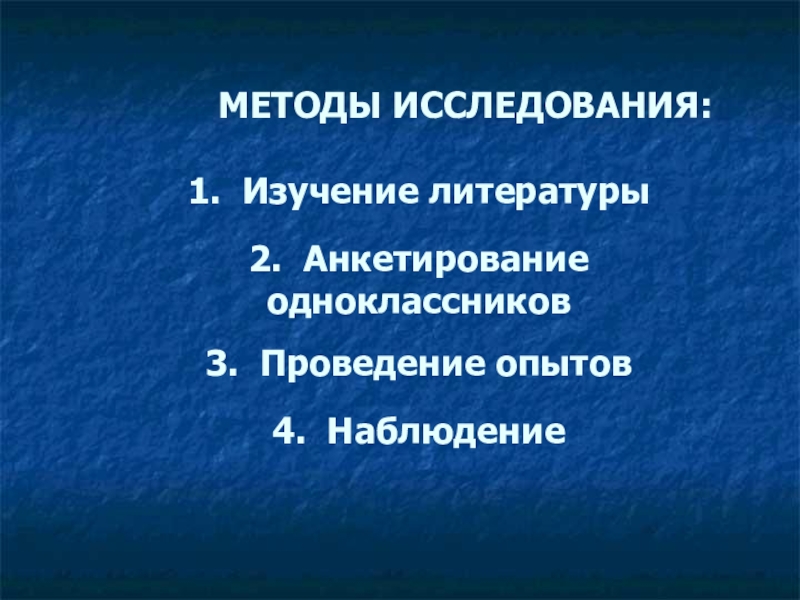 МЕТОДЫ ИССЛЕДОВАНИЯ:

1. Изучение литературы

2. Анкетирование одноклассников

3. Проведение опытов

4. Наблюдение